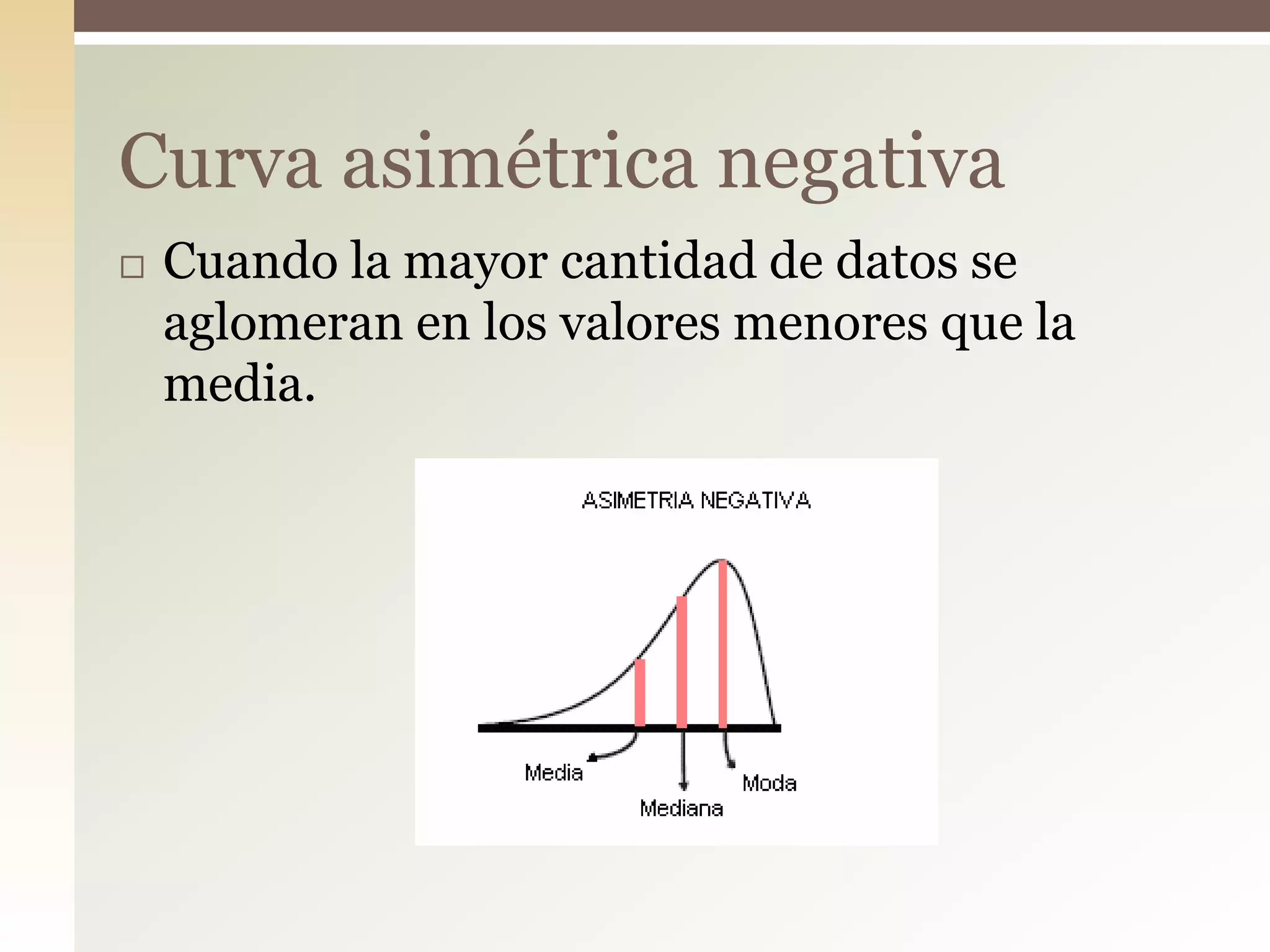 Curva asimétrica negativa

□ Cuando la mayor cantidad de datos se aglomeran en los valores menores que la media.

ASIMETRIA NEGATIVA

Media

Mediana

Moda